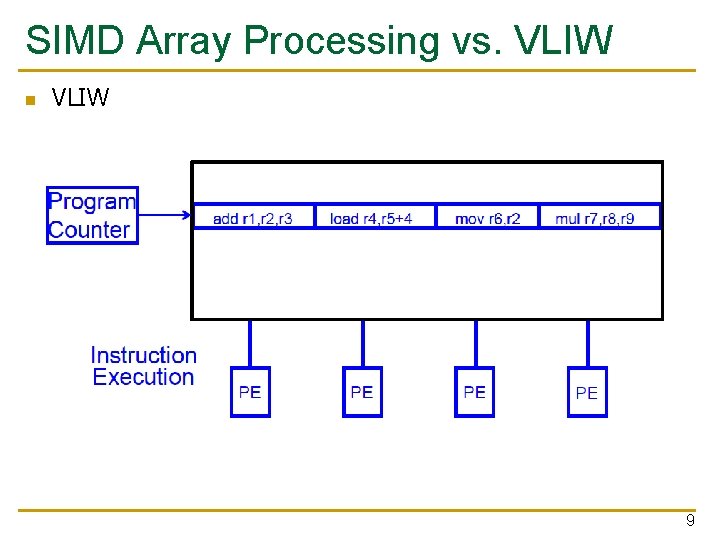 SIMD Array Processing vs. VLIW

VLIW

Program Counter

add r1,r2,r3

load r4,r5+4

mov r6.r2

mul r7,r8,r9

Instruction Execution

PE

PE

PE

PE

9